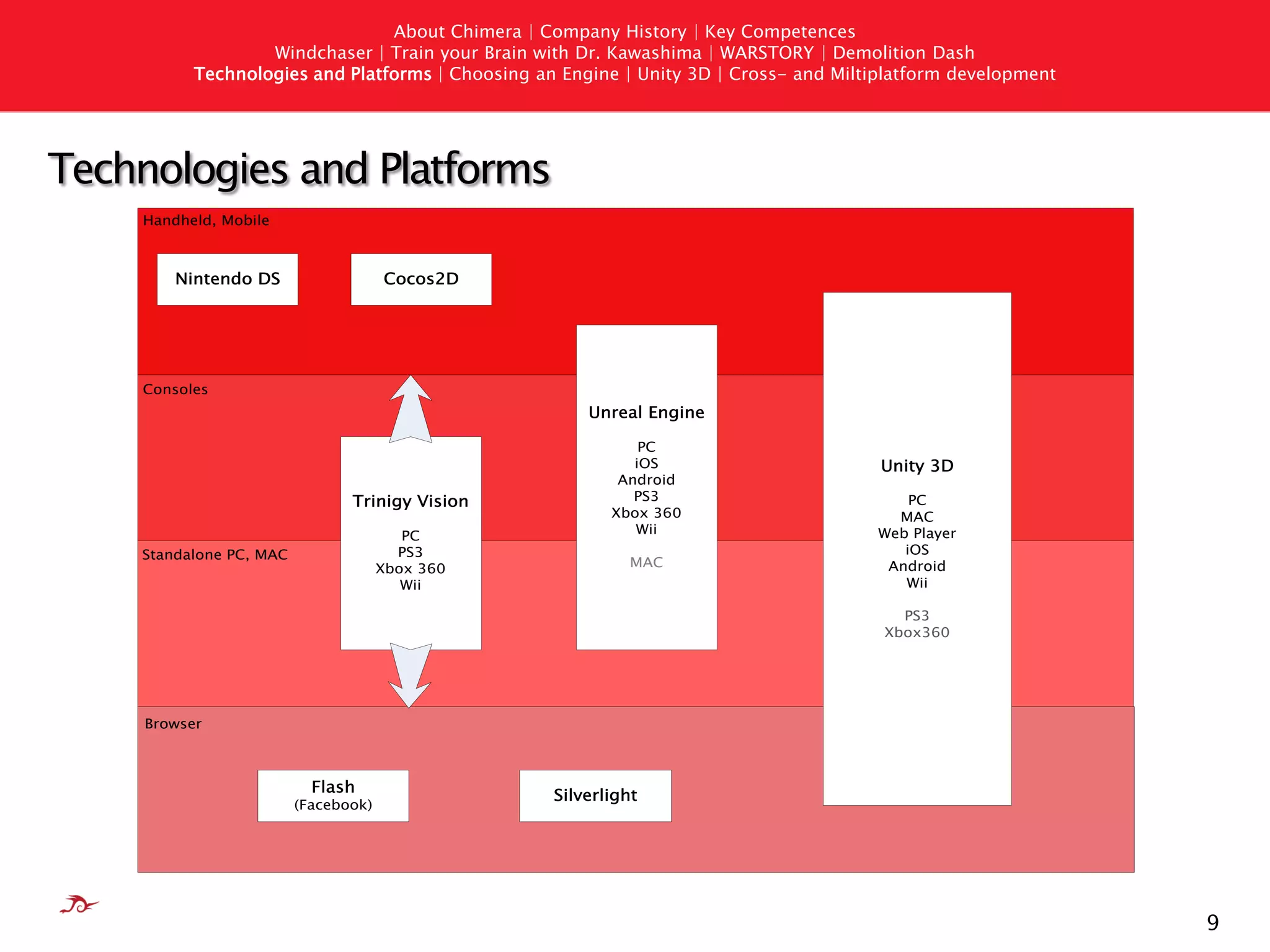 About Chimera | Company History | Key Competences
Windchaser | Train your Brain with Dr. Kawashima | WARSTORY | Demolition Dash
Technologies and Platforms | Choosing an Engine | Unity 3D | Cross- and Miltiplatform development

Technologies and Platforms

Handheld, Mobile

Nintendo DS

Cocos2D

Consoles

Standalone PC, MAC

Trinigy Vision
PC
PS3
Xbox 360
Wii

Unreal Engine
PC
iOS
Android
PS3
Xbox 360
Wii

MAC

Unity 3D
PC
MAC
Web Player
iOS
Android
Wii

PS3
Xbox360

Browser

Flash
(Facebook)

Silverlight

9